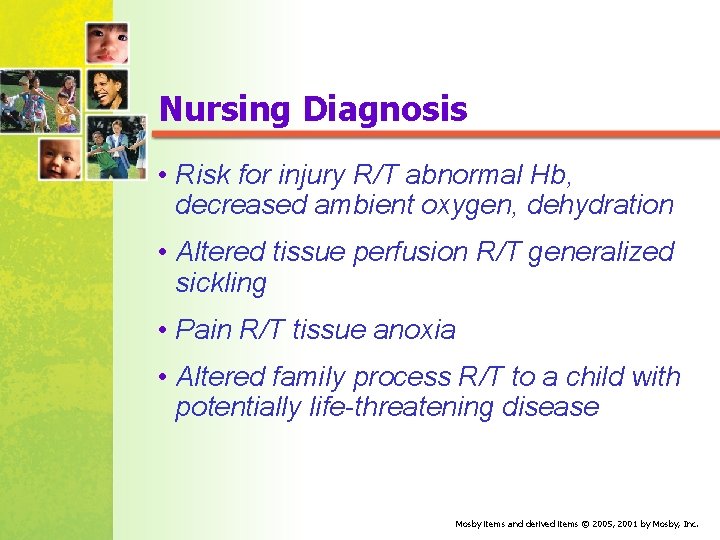 Nursing Diagnosis

• Risk for injury R/T abnormal Hb, decreased ambient oxygen, dehydration

• Altered tissue perfusion R/T generalized sickling

• Pain R/T tissue anoxia

• Altered family process R/T to a child with potentially life-threatening disease

Mosby items and derived items © 2005, 2001 by Mosby, Inc.